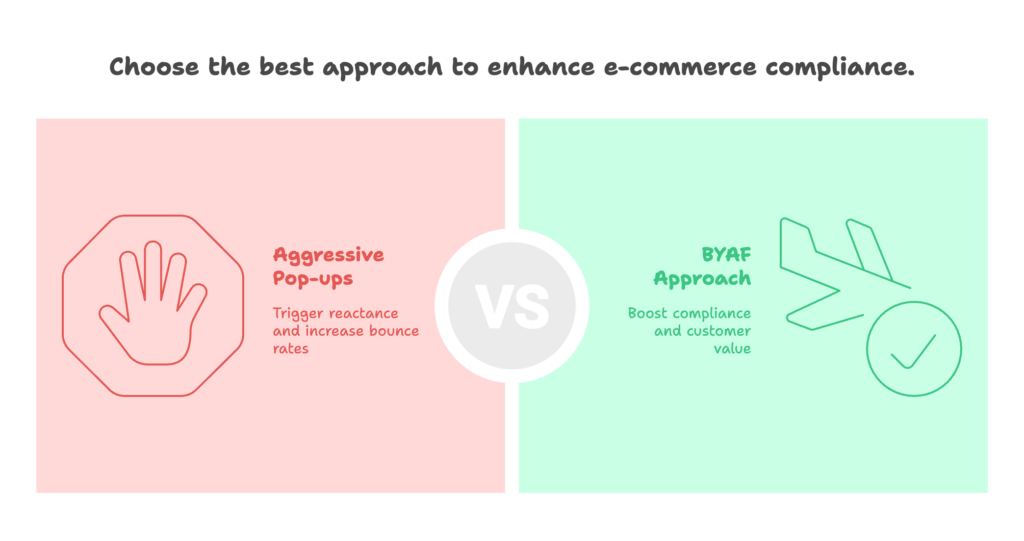 Choose the best approach to enhance e-commerce compliance.

Aggressive Pop-ups

Trigger reactance and increase bounce rates

VS

BYAF Approach

Boost compliance and customer value